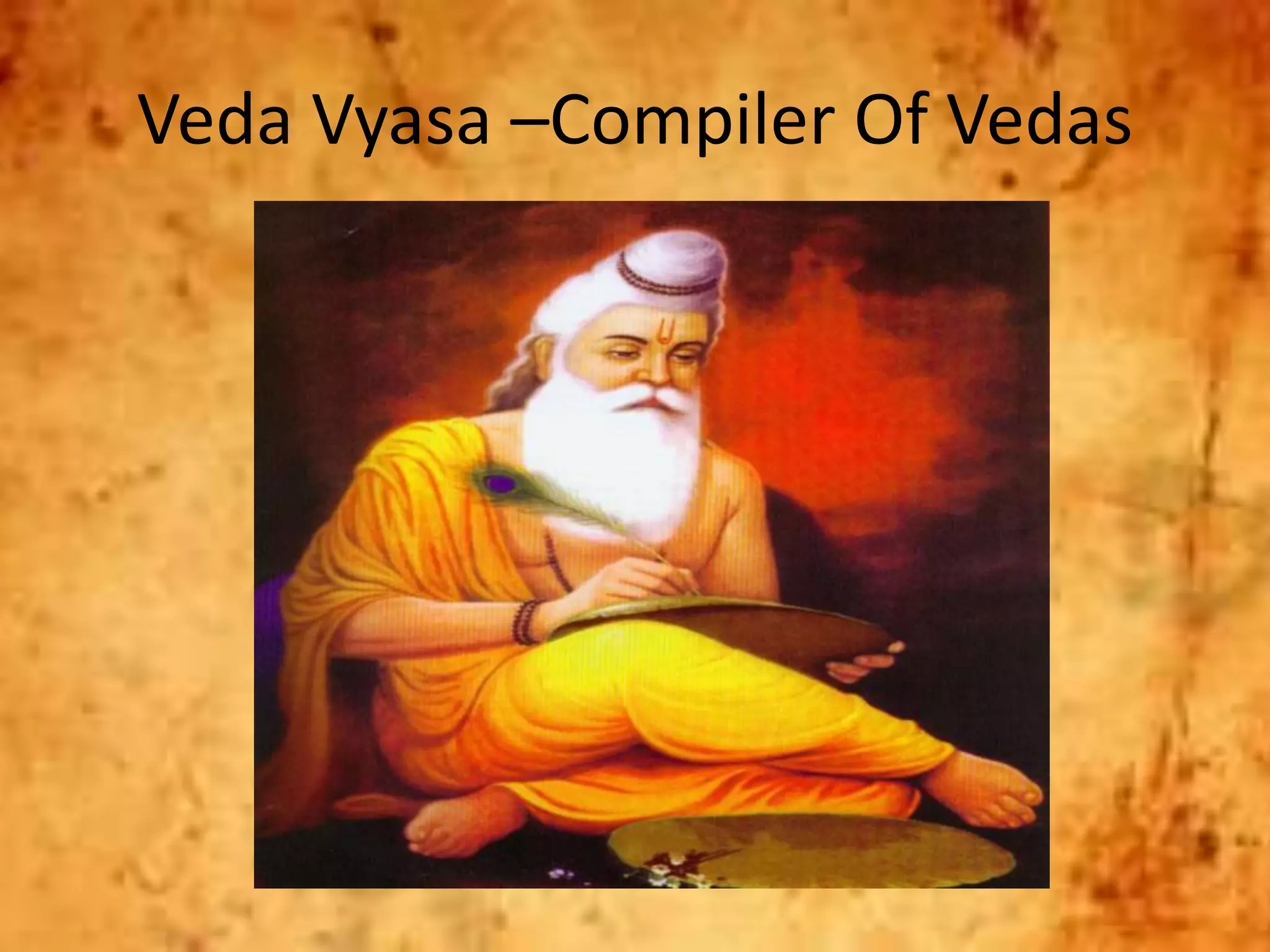 Veda Vyasa –Compiler Of Vedas